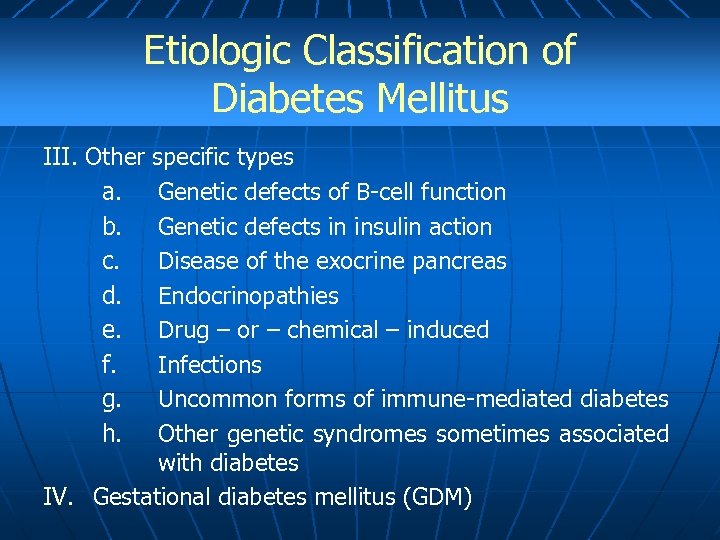 Etiologic Classification of Diabetes Mellitus

III. Other specific types
a. Genetic defects of B-cell function
b. Genetic defects in insulin action
c. Disease of the exocrine pancreas
d. Endocrinopathies
e. Drug – or – chemical – induced
f. Infections
g. Uncommon forms of immune-mediated diabetes
h. Other genetic syndromes sometimes associated with diabetes
IV. Gestational diabetes mellitus (GDM)